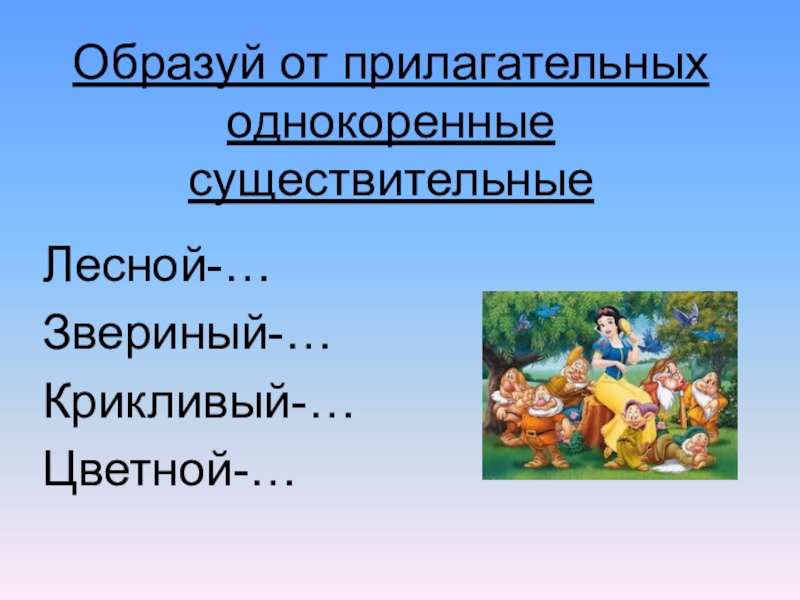 Образуй от прилагательных однокоренные существительные

Лесной-…
Звериный-…
Крикливый-…
Цветной-…